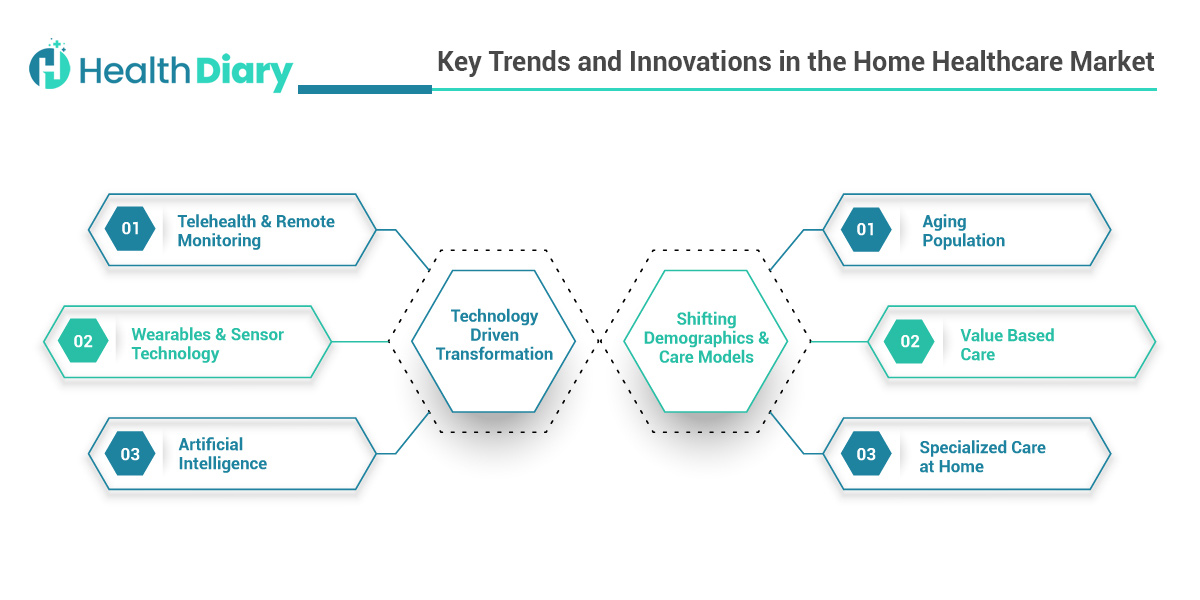 Health Diary

Key Trends and Innovations in the Home Healthcare Market

01 Telehealth & Remote Monitoring

02 Wearables & Sensor Technology

03 Artificial Intelligence

Technology Driven Transformation

Shifting Demographics & Care Models

01 Aging Population

02 Value Based Care

03 Specialized Care at Home